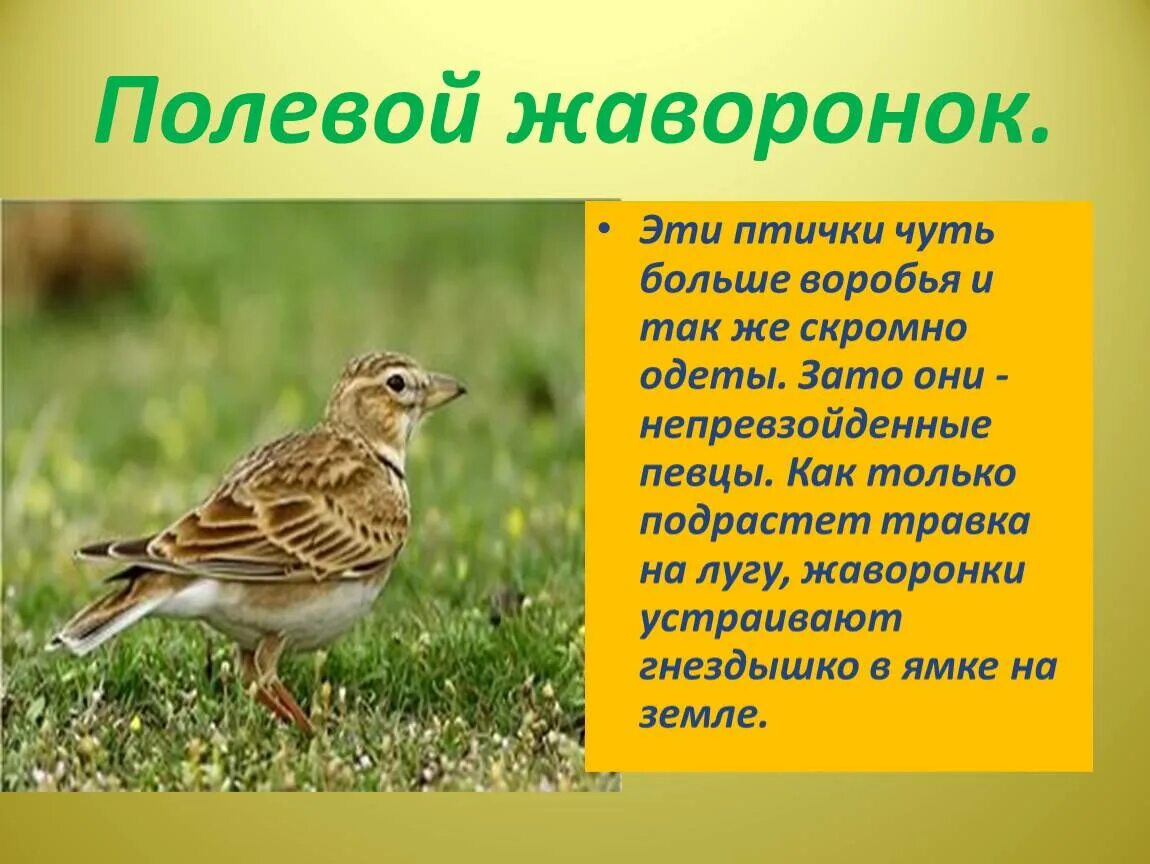 Полевой жаворонок.

• Эти птички чуть больше воробья и так же скромно одеты. Зато они - непревзойденные певцы. Как только подрастет травка на лугу, жаворонки устраивают гнездышко в ямке на земле.